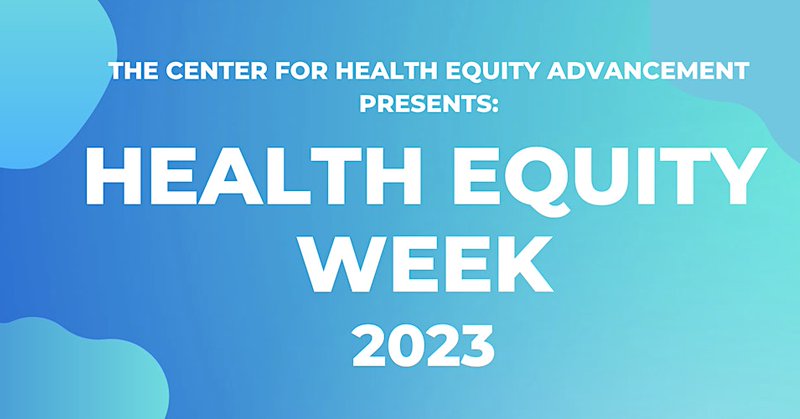 THE CENTER FOR HEALTH EQUITY ADVANCEMENT PRESENTS:

HEALTH EQUITY WEEK

2023